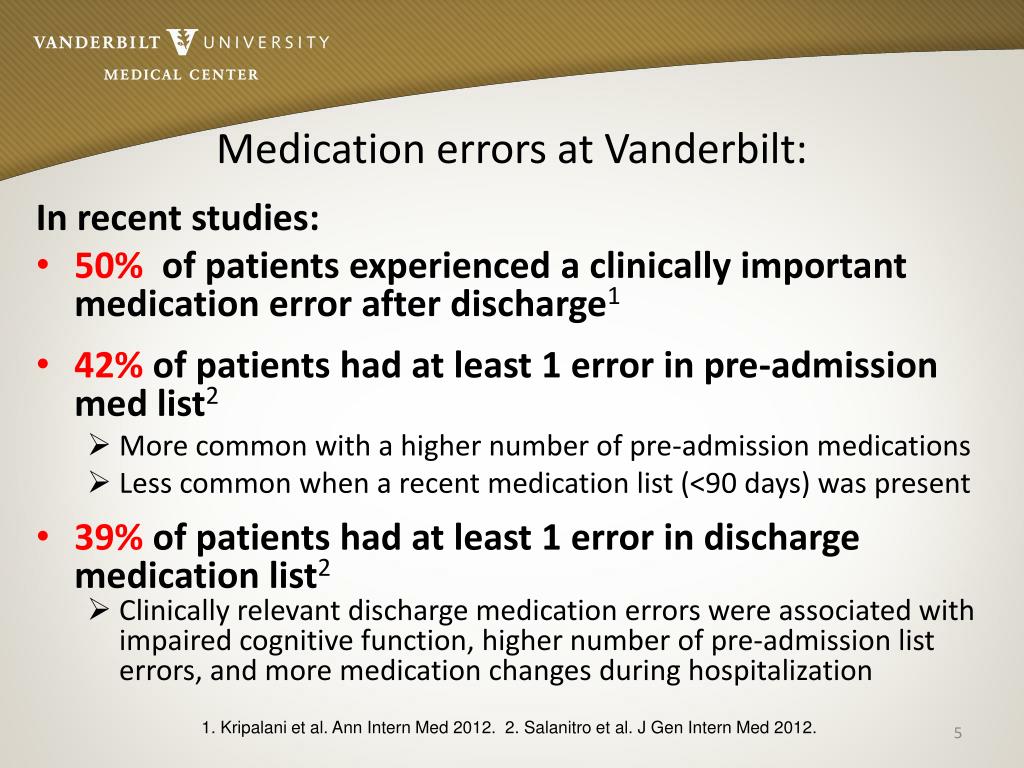 VANDERBILT UNIVERSITY
MEDICAL CENTER

Medication errors at Vanderbilt:

In recent studies:

• 50% of patients experienced a clinically important medication error after discharge$^1$

• 42% of patients had at least 1 error in pre-admission med list$^2$
  ➢ More common with a higher number of pre-admission medications
  ➢ Less common when a recent medication list (<90 days) was present

• 39% of patients had at least 1 error in discharge medication list$^2$
  ➢ Clinically relevant discharge medication errors were associated with impaired cognitive function, higher number of pre-admission list errors, and more medication changes during hospitalization

1. Kripalani et al. Ann Intern Med 2012. 2. Salanitro et al. J Gen Intern Med 2012.

5